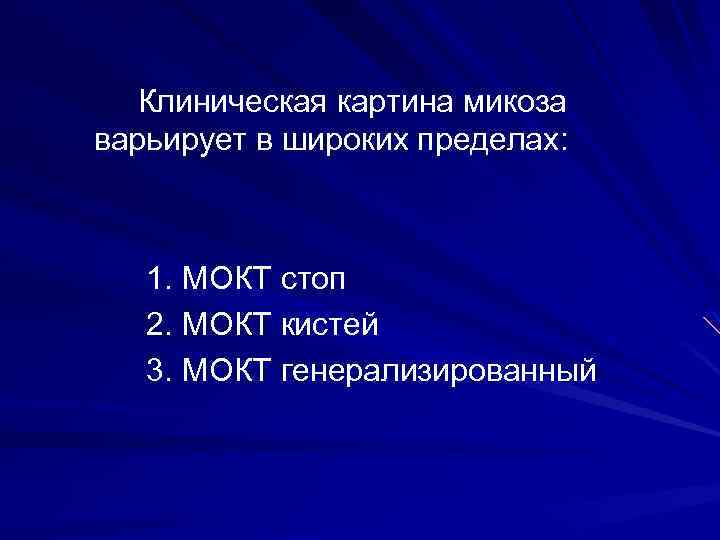 Клиническая картина микоза варьирует в широких пределах:

1. МОКТ стоп
2. МОКТ кистей
3. МОКТ генерализированный